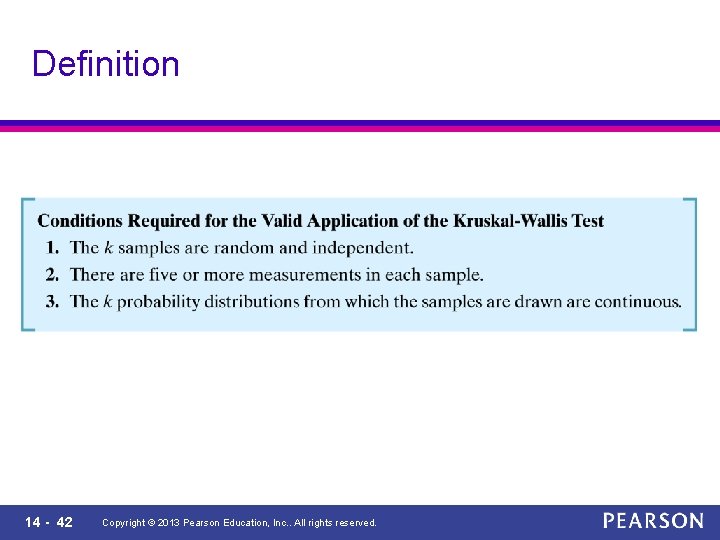 Definition

Conditions Required for the Valid Application of the Kruskal-Wallis Test

1. The $k$ samples are random and independent.

2. There are five or more measurements in each sample.

3. The $k$ probability distributions from which the samples are drawn are continuous.

14 - 42 Copyright © 2013 Pearson Education, Inc.. All rights reserved.

PEARSON